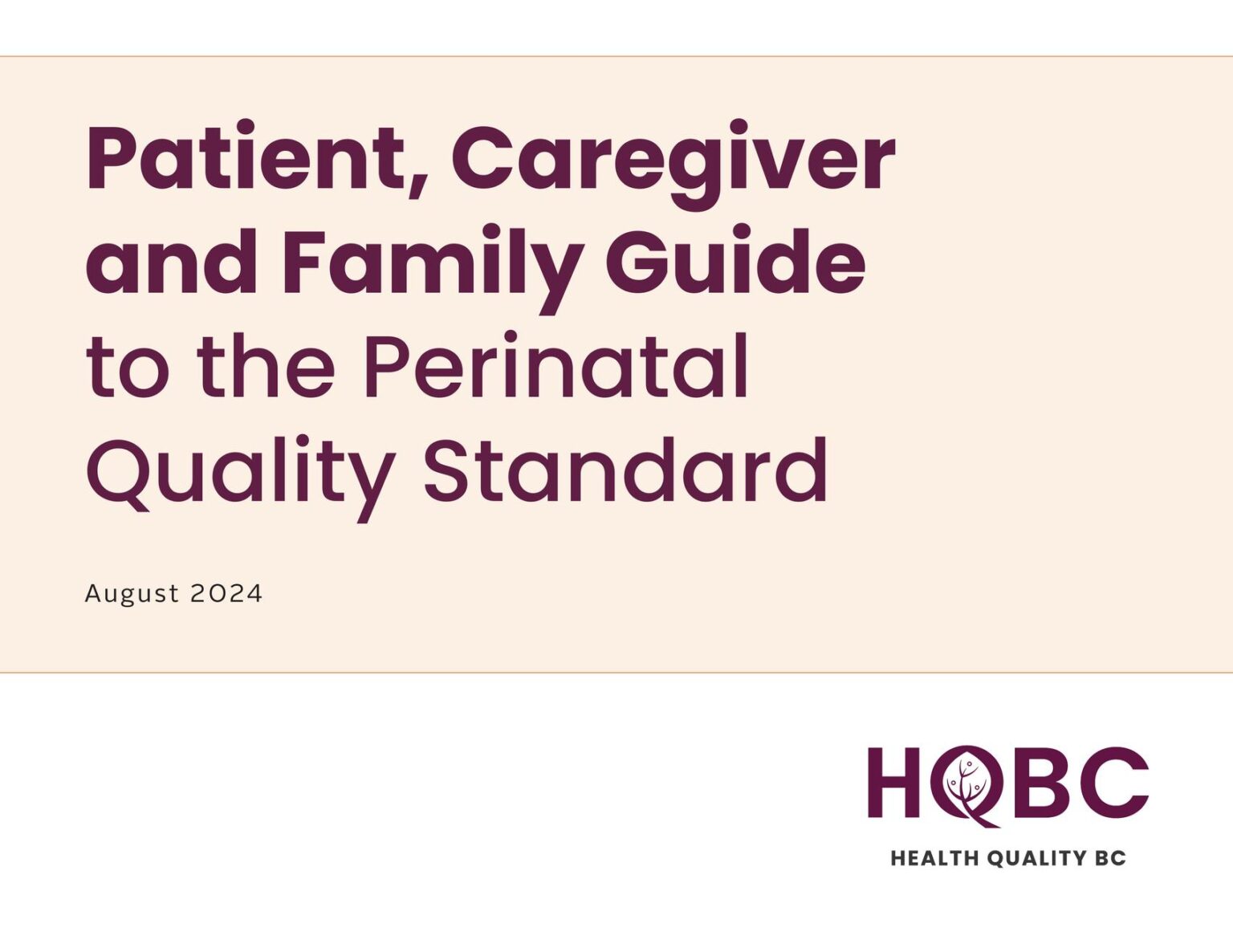 Patient, Caregiver and Family Guide to the Perinatal Quality Standard

August 2024

HQBC
HEALTH QUALITY BC